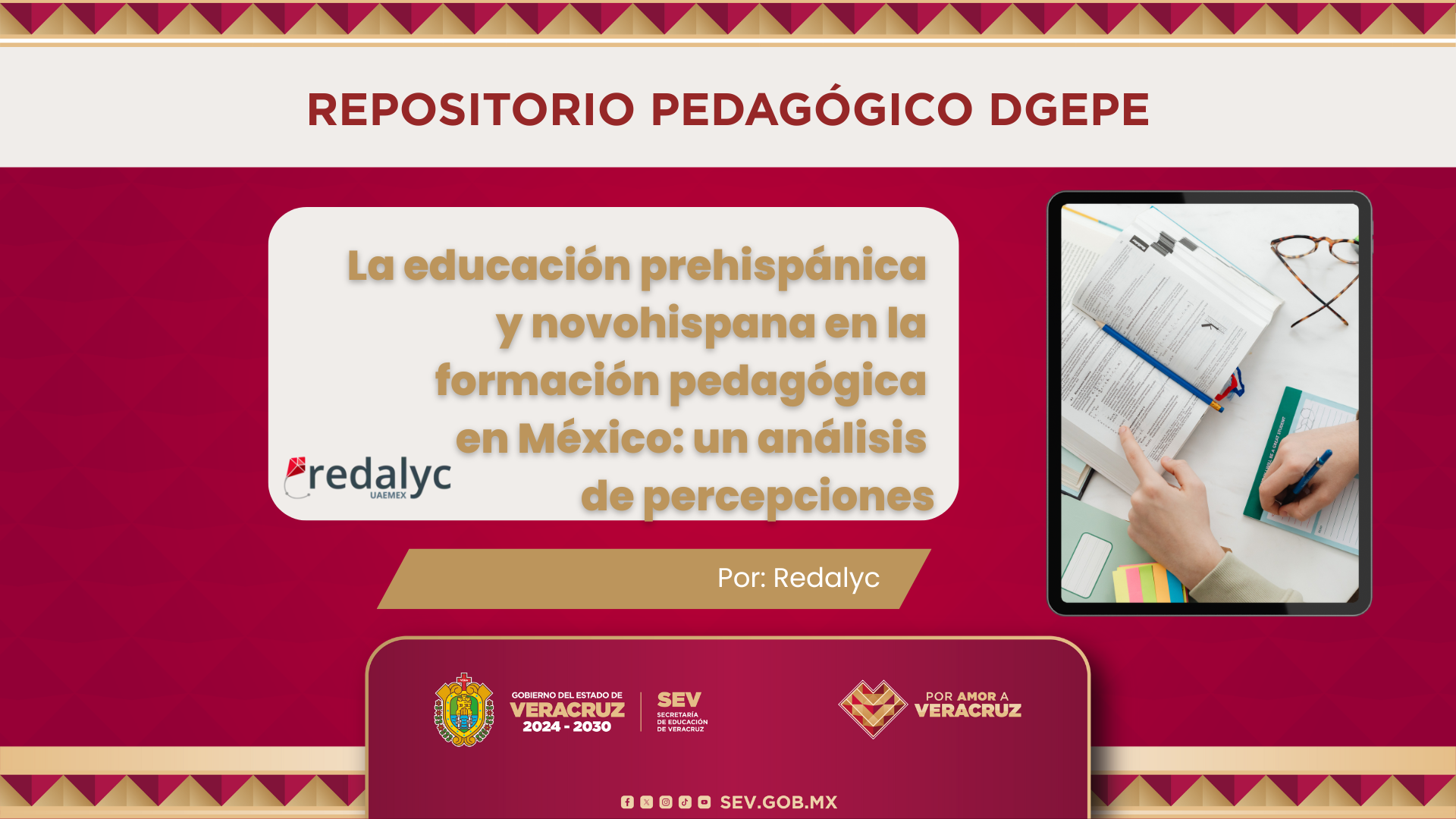 REPOSITORIO PEDAGÓGICO DGEPE

La educación prehispánica y novohispana en la formación pedagógica en México: un análisis de percepciones

redalyc
UAEMEX

Por: Redalyc

GOBIERNO DEL ESTADO DE
VERACRUZ
2024 - 2030

SEV
SECRETARÍA DE EDUCACIÓN DE VERACRUZ

POR AMOR A
VERACRUZ

SEV.GOB.MX